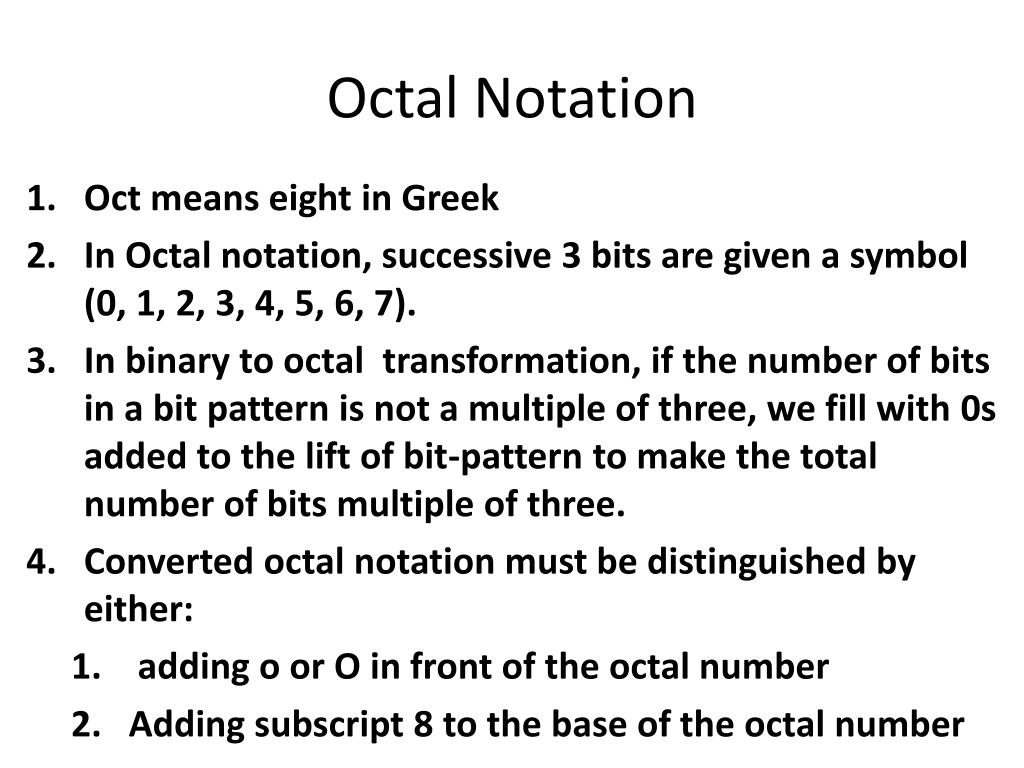 Octal Notation

1. Oct means eight in Greek
2. In Octal notation, successive 3 bits are given a symbol (0, 1, 2, 3, 4, 5, 6, 7).
3. In binary to octal transformation, if the number of bits in a bit pattern is not a multiple of three, we fill with 0s added to the lift of bit-pattern to make the total number of bits multiple of three.
4. Converted octal notation must be distinguished by either:
   1. adding o or O in front of the octal number
   2. Adding subscript 8 to the base of the octal number